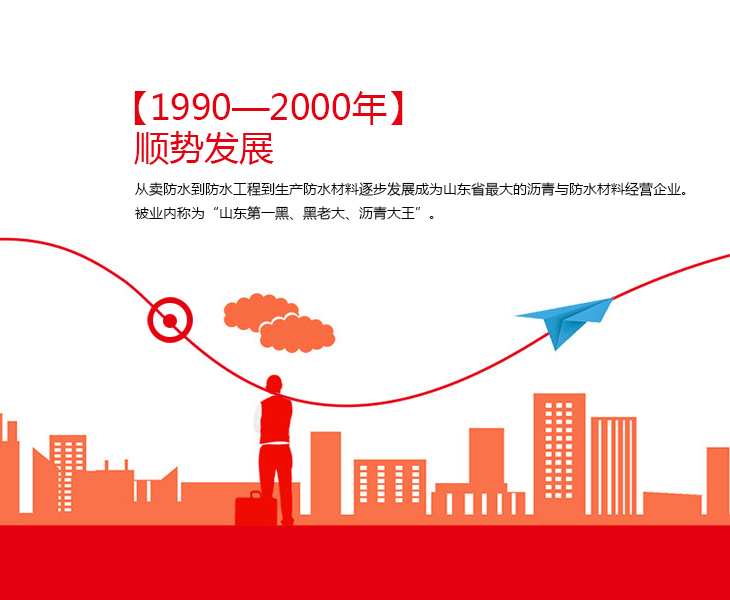 【1990—2000年】
顺势发展

从卖防水到防水工程到生产防水材料逐步发展成为山东省最大的沥青与防水材料经营企业。被业内称为“山东第一黑、黑老大、沥青大王”。